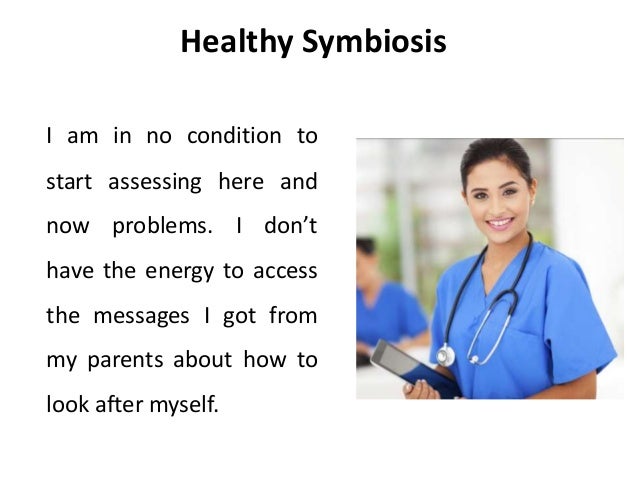 Healthy Symbiosis

I am in no condition to start assessing here and now problems. I don’t have the energy to access the messages I got from my parents about how to look after myself.